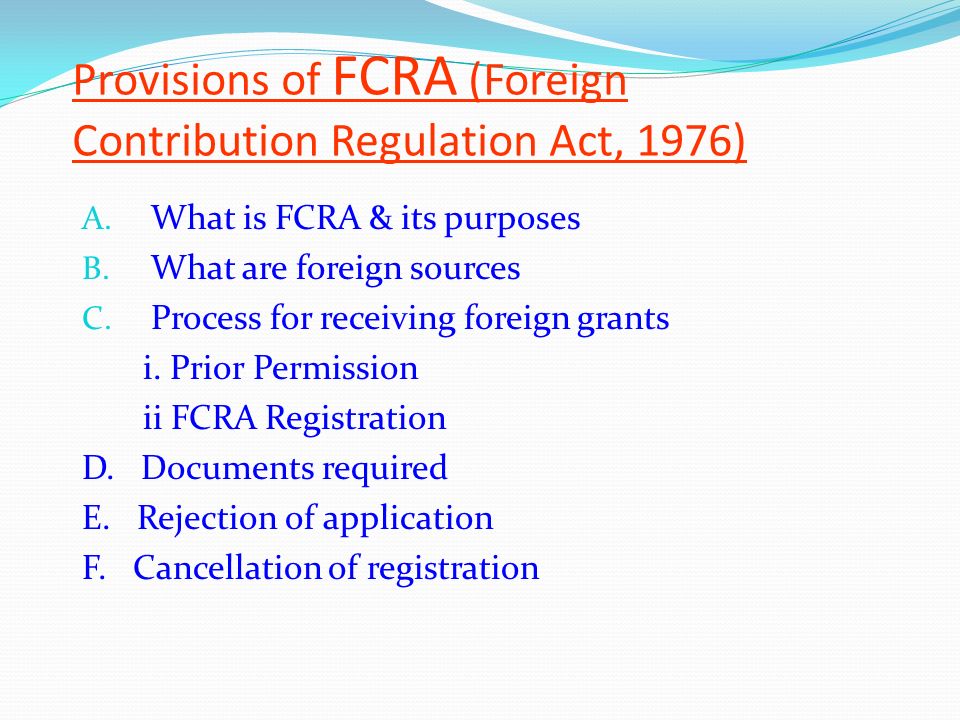 Provisions of FCRA (Foreign Contribution Regulation Act, 1976)

A. What is FCRA & its purposes
B. What are foreign sources
C. Process for receiving foreign grants
i. Prior Permission
ii FCRA Registration
D. Documents required
E. Rejection of application
F. Cancellation of registration